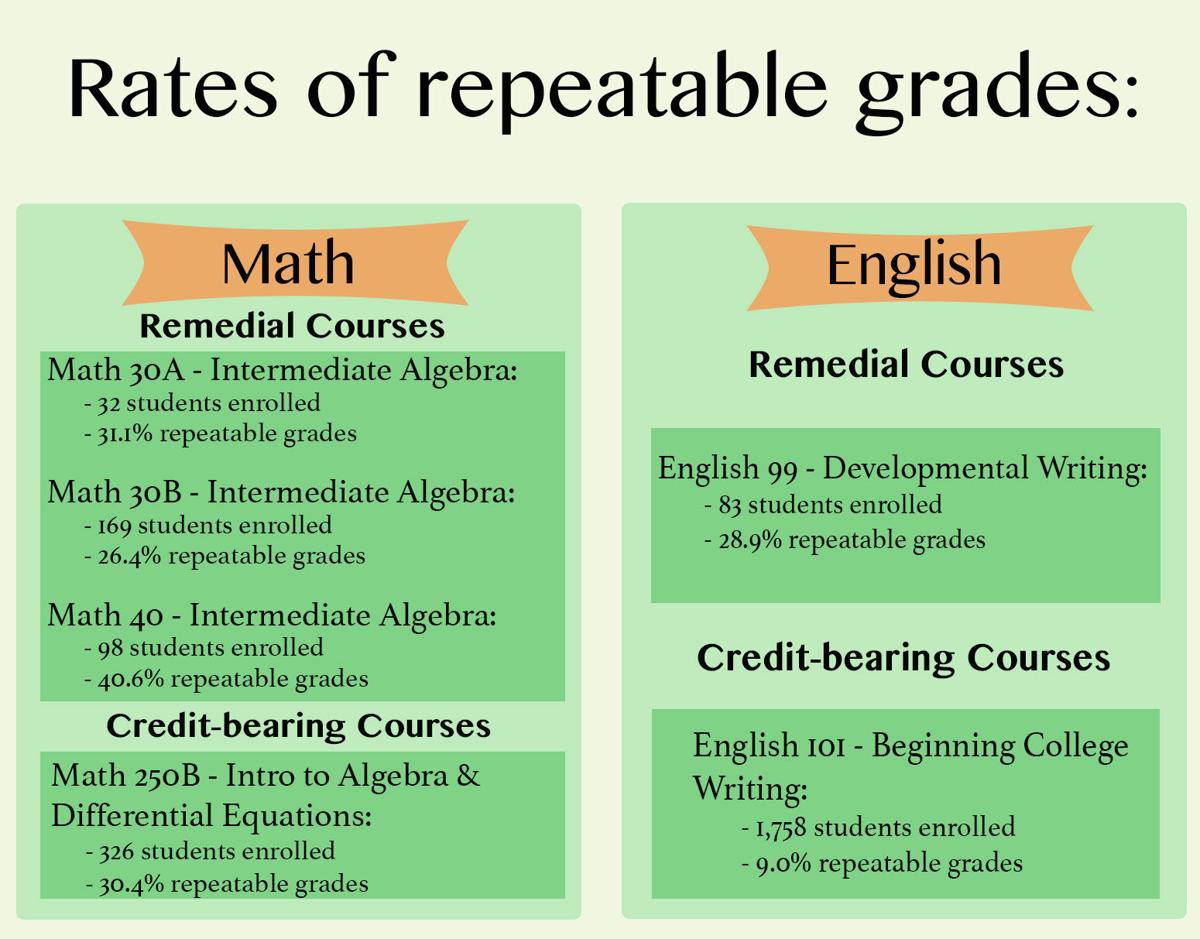 Rates of repeatable grades:

Math

Remedial Courses

Math 30A - Intermediate Algebra:
- 32 students enrolled
- 31.1% repeatable grades

Math 30B - Intermediate Algebra:
- 169 students enrolled
- 26.4% repeatable grades

Math 40 - Intermediate Algebra:
- 98 students enrolled
- 40.6% repeatable grades

Credit-bearing Courses

Math 250B - Intro to Algebra & Differential Equations:
- 326 students enrolled
- 30.4% repeatable grades

English

Remedial Courses

English 99 - Developmental Writing:
- 83 students enrolled
- 28.9% repeatable grades

Credit-bearing Courses

English 101 - Beginning College Writing:
- 1,758 students enrolled
- 9.0% repeatable grades